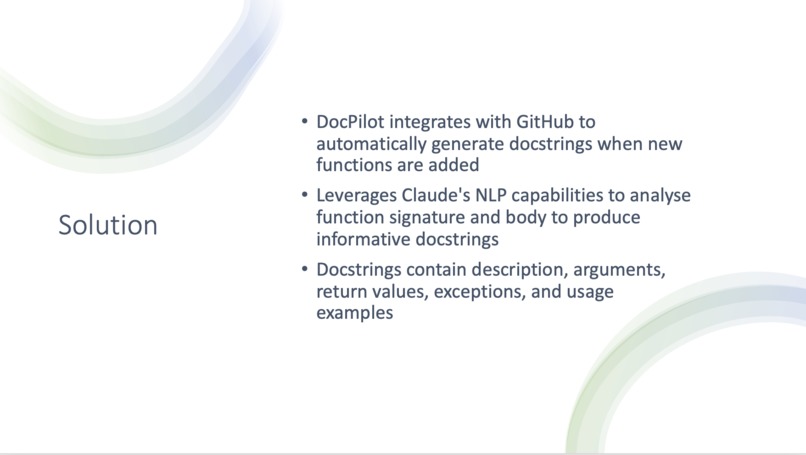 Solution

• DocPilot integrates with GitHub to automatically generate docstrings when new functions are added

• Leverages Claude's NLP capabilities to analyse function signature and body to produce informative docstrings

• Docstrings contain description, arguments, return values, exceptions, and usage examples